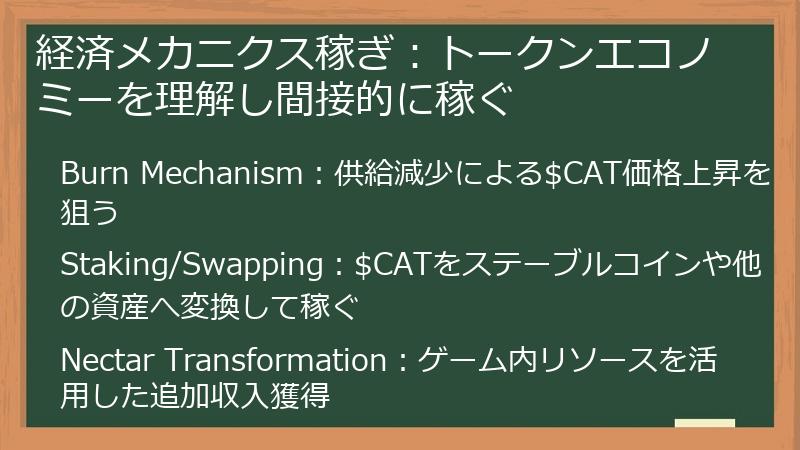 経済メカニクス稼ぎ：トークンエコノミーを理解し間接的に稼ぐ

Burn Mechanism：供給減少による$CAT価格上昇を狙う

Staking/Swapping：$CATをステーブルコインや他の資産へ変換して稼ぐ

Nectar Transformation：ゲーム内リソースを活用した追加収入獲得